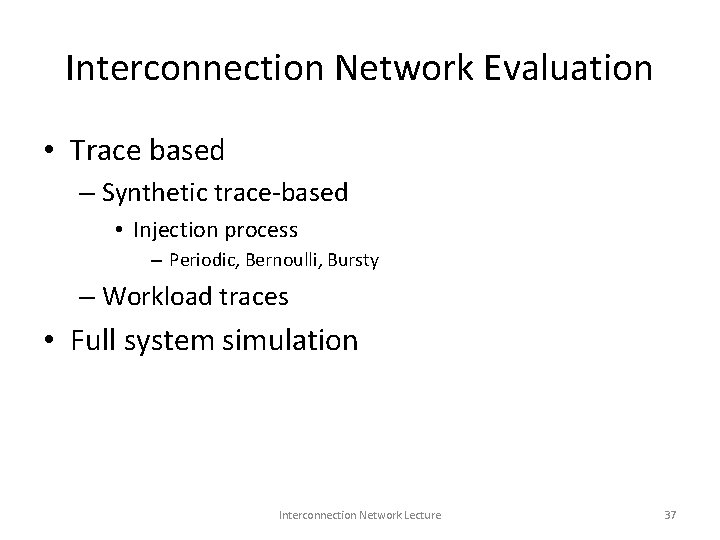 Interconnection Network Evaluation

• Trace based
  – Synthetic trace-based
    • Injection process
      – Periodic, Bernoulli, Bursty
  – Workload traces
• Full system simulation

Interconnection Network Lecture

37